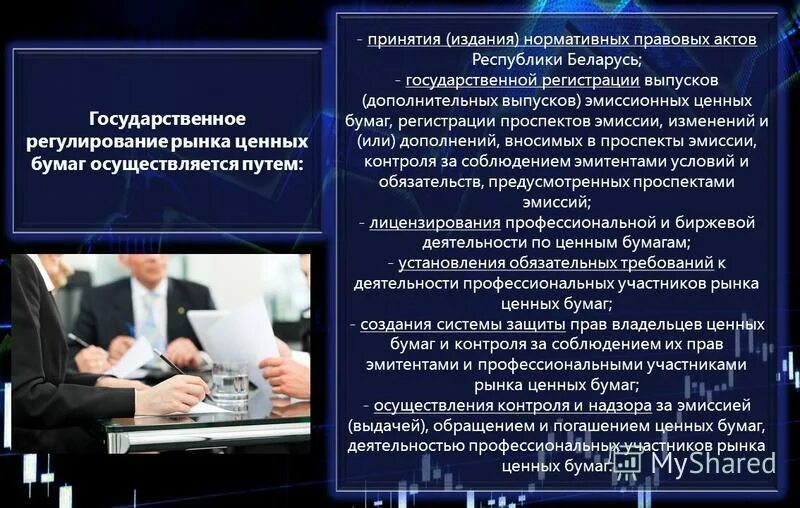 Государственное регулирование рынка ценных бумаг осуществляется путем:

- принятия (издания) нормативных правовых актов Республики Беларусь;
- государственной регистрации выпусков (дополнительных выпусков) эмиссионных ценных бумаг, регистрации проспектов эмиссии, изменений и (или) дополнений, вносимых в проспекты эмиссии, контроля за соблюдением эмитентами условий и обязательств, предусмотренных проспектами эмиссий;
- лицензирования профессиональной и биржевой деятельности по ценным бумагам;
- установления обязательных требований к деятельности профессиональных участников рынка ценных бумаг;
- создания системы защиты прав владельцев ценных бумаг и контроля за соблюдением их прав эмитентами и профессиональными участниками рынка ценных бумаг;
- осуществления контроля и надзора за эмиссией (выдачей), обращением и погашением ценных бумаг, деятельностью профессиональных участников рынка ценных бумаг.

MyShared